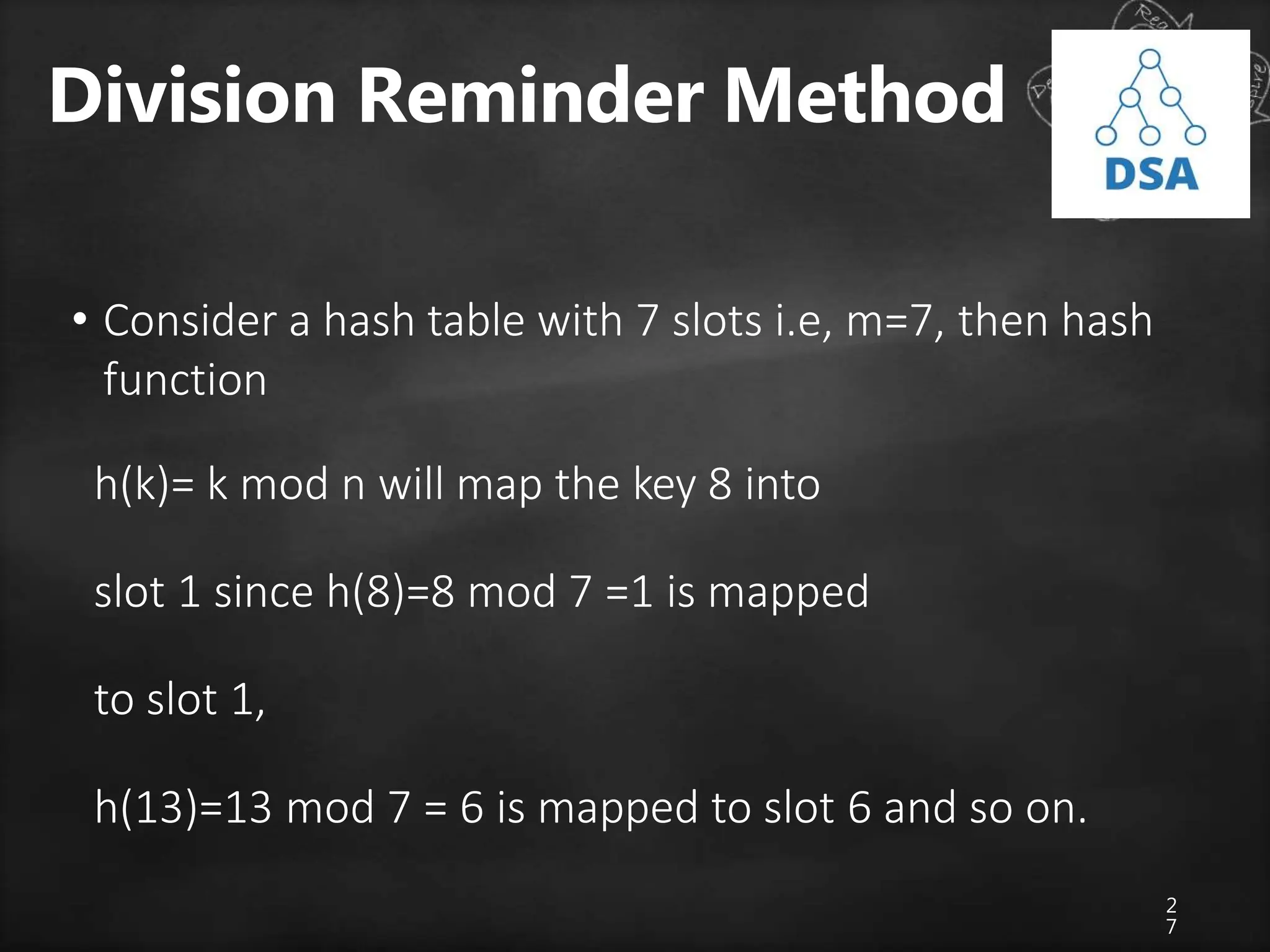 Division Reminder Method

DSA

• Consider a hash table with 7 slots i.e, m=7, then hash function

h(k)= k mod n will map the key 8 into

slot 1 since h(8)=8 mod 7 =1 is mapped

to slot 1,

h(13)=13 mod 7 = 6 is mapped to slot 6 and so on.

27